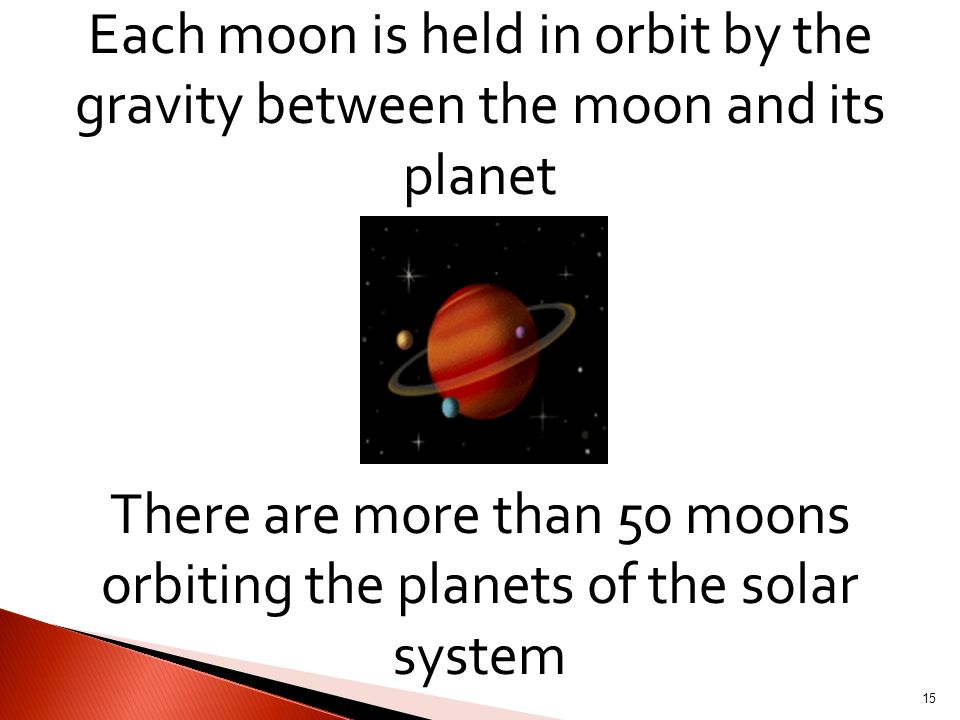 Each moon is held in orbit by the gravity between the moon and its planet

There are more than 50 moons orbiting the planets of the solar system

15